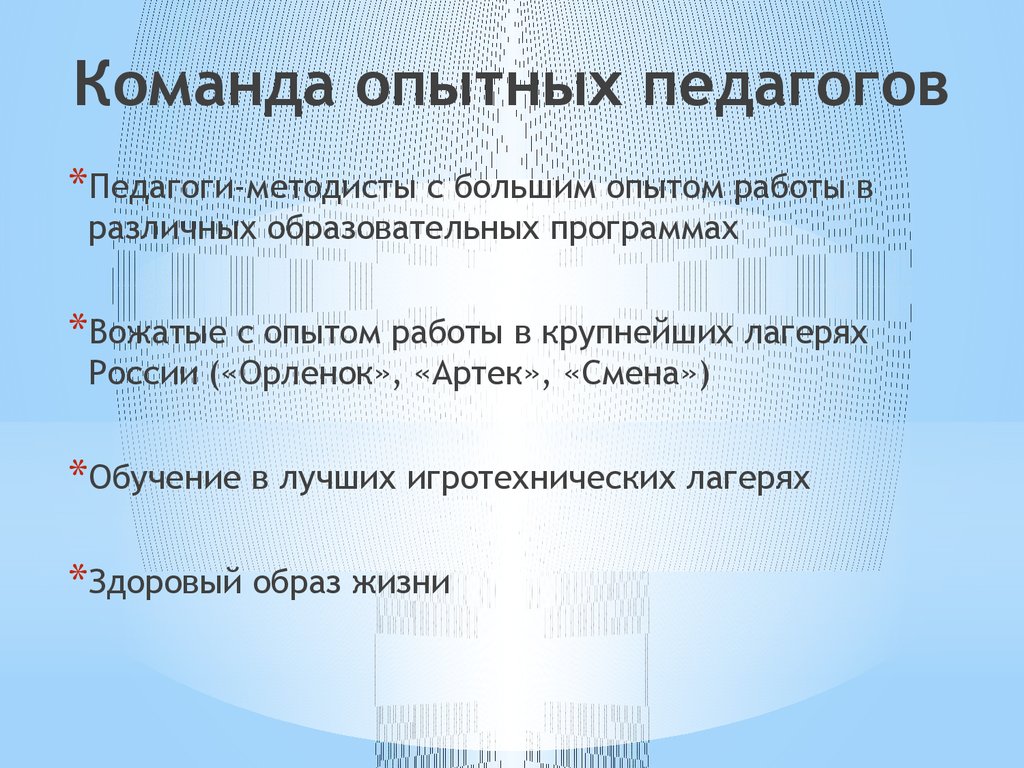 Команда опытных педагогов

*Педагоги-методисты с большим опытом работы в различных образовательных программах

*Вожатые с опытом работы в крупнейших лагерях России («Орленок», «Артек», «Смена»)

*Обучение в лучших игротехнических лагерях

*Здоровый образ жизни